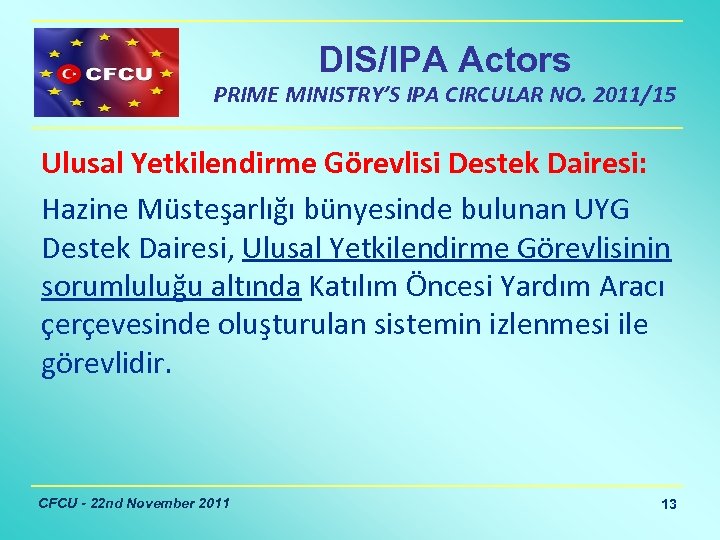 CFCU

DIS/IPA Actors

PRIME MINISTRY'S IPA CIRCULAR NO. 2011/15

Ulusal Yetkilendirme Görevlisi Destek Dairesi:

Hazine Müsteşarlığı bünyesinde bulunan UYG Destek Dairesi, Ulusal Yetkilendirme Görevlisinin sorumluluğu altında Katılım Öncesi Yardım Aracı çerçevesinde oluşturulan sistemin izlenmesi ile görevlidir.

CFCU - 22nd November 2011

13